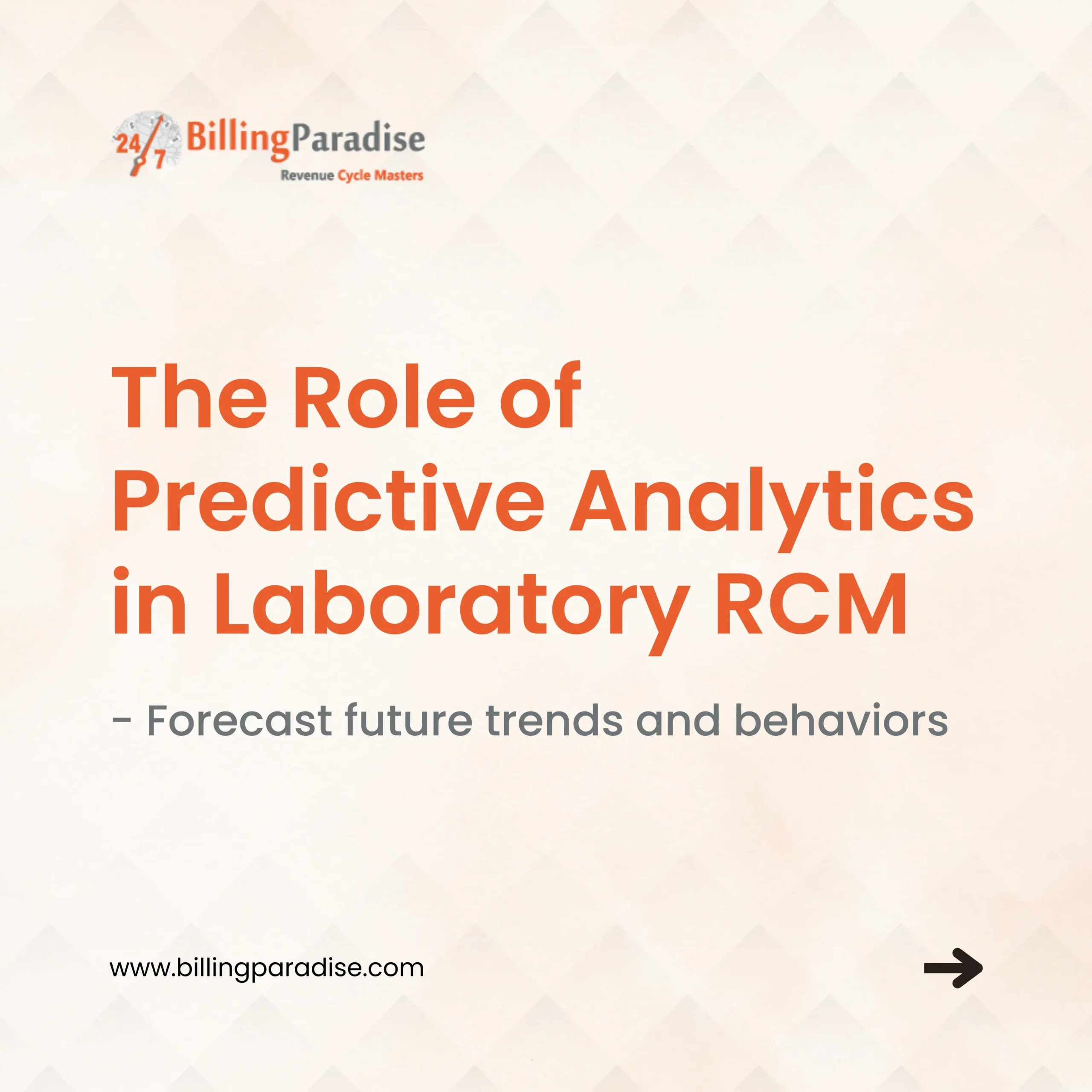 24/7 BillingParadise
Revenue Cycle Masters

The Role of Predictive Analytics in Laboratory RCM

- Forecast future trends and behaviors

www.billingparadise.com